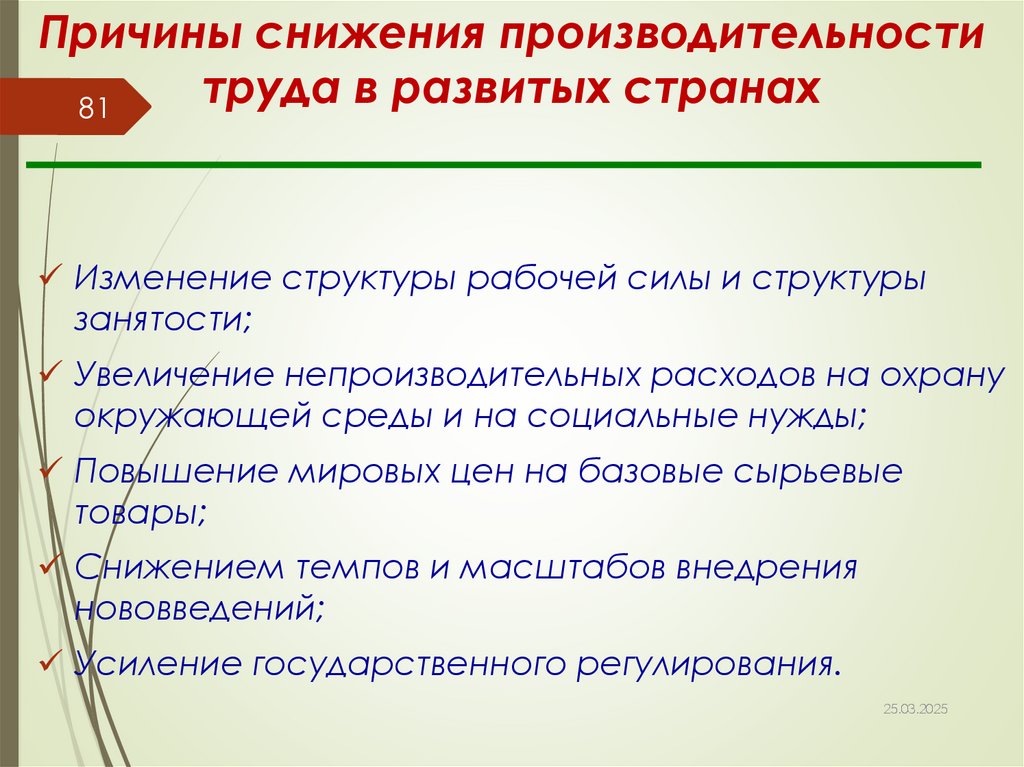 Причины снижения производительности труда в развитых странах

81

✓ Изменение структуры рабочей силы и структуры занятости;

✓ Увеличение непроизводительных расходов на охрану окружающей среды и на социальные нужды;

✓ Повышение мировых цен на базовые сырьевые товары;

✓ Снижением темпов и масштабов внедрения нововведений;

✓ Усиление государственного регулирования.

25.03.2025